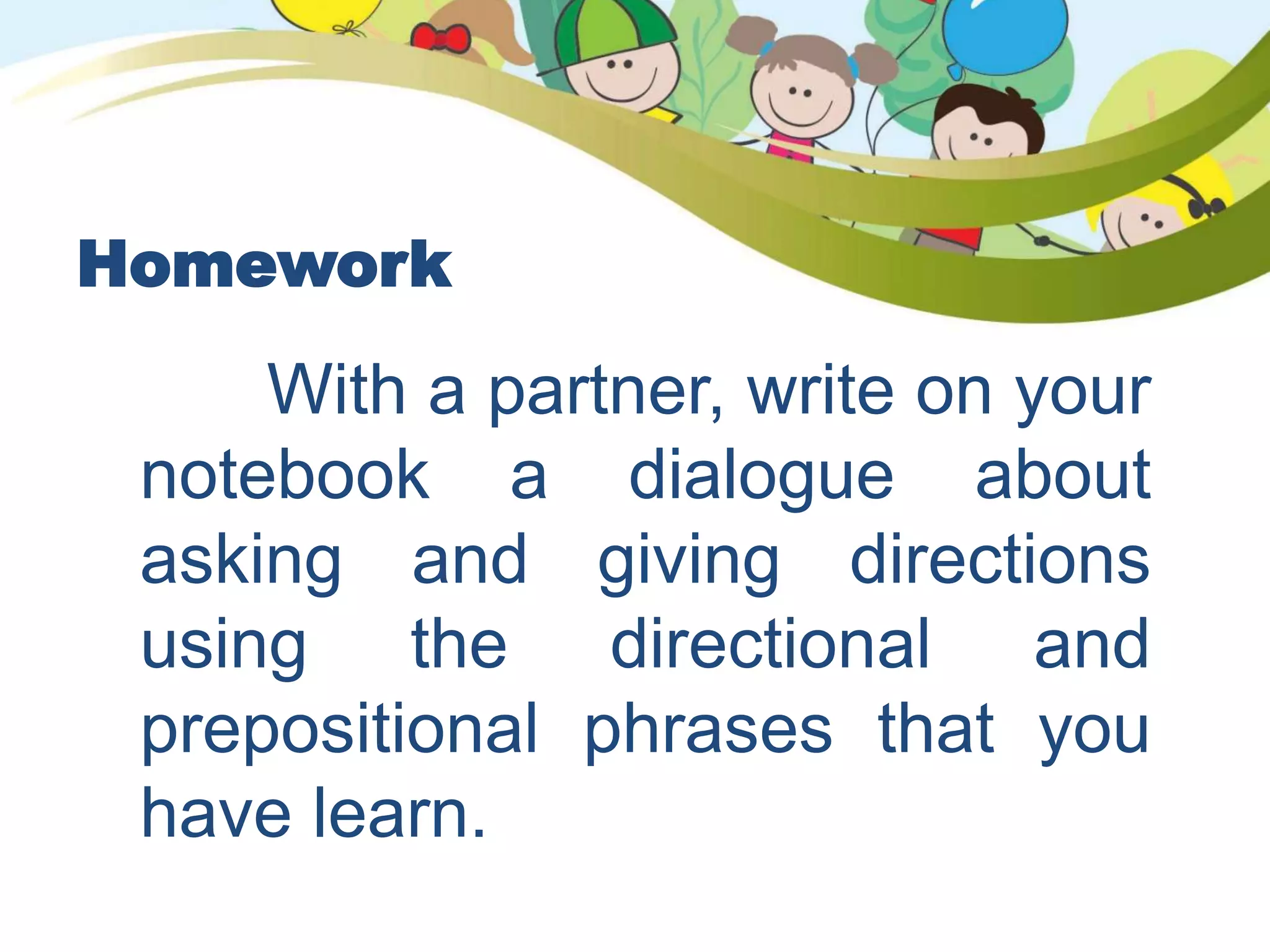 Homework

With a partner, write on your notebook a dialogue about asking and giving directions using the directional and prepositional phrases that you have learn.